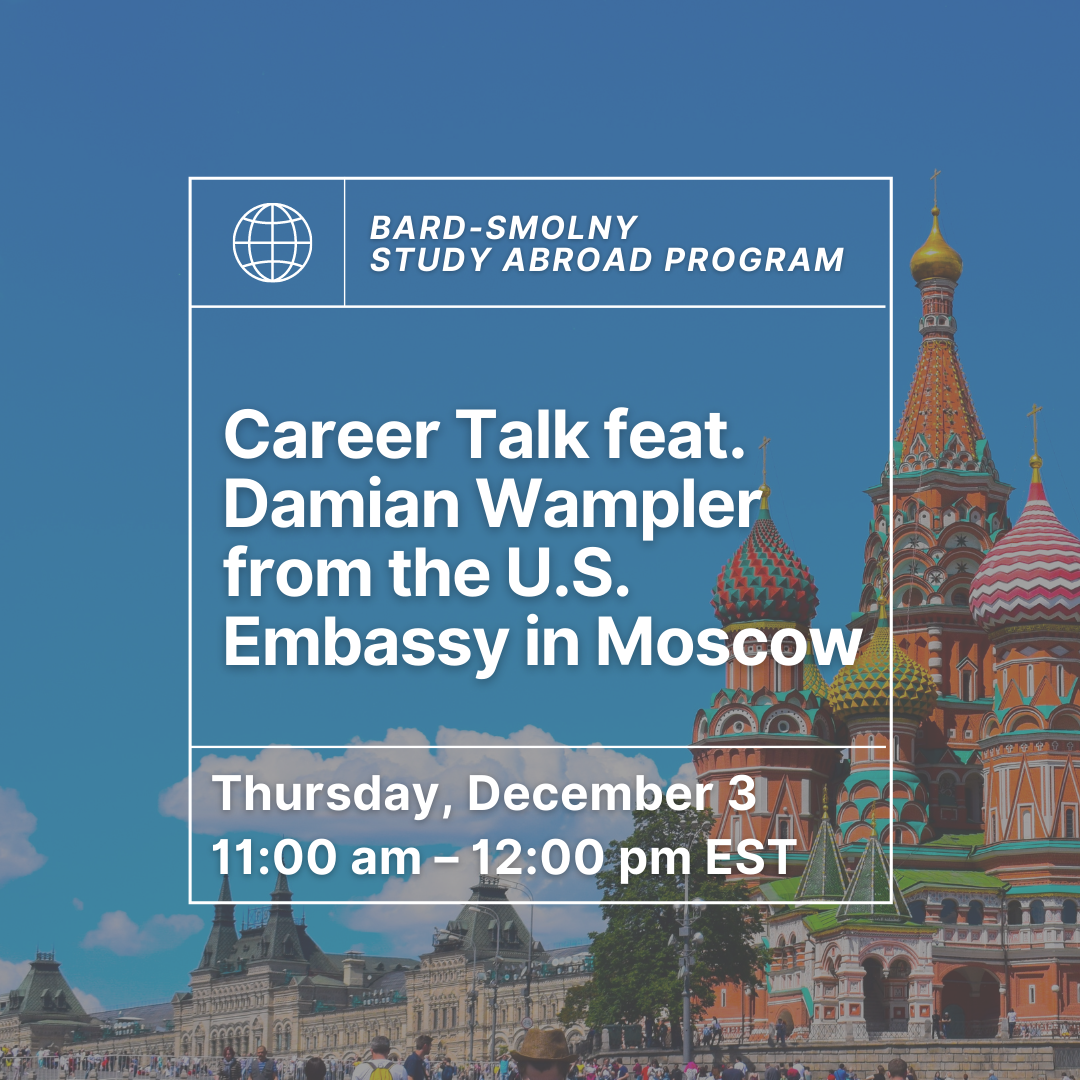 BARD-SMOLNY
STUDY ABROAD PROGRAM

Career Talk feat. Damian Wampler from the U.S. Embassy in Moscow

Thursday, December 3
11:00 am – 12:00 pm EST